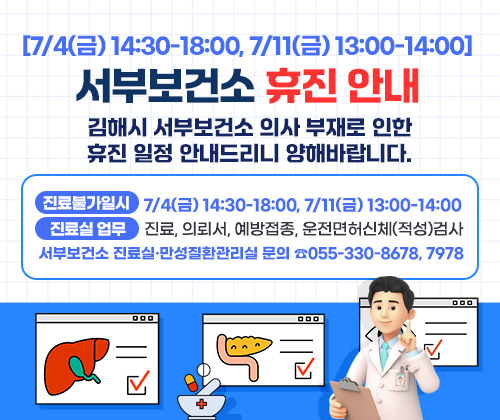 [7/4(금) 14:30-18:00, 7/11(금) 13:00-14:00]

서부보건소 휴진 안내

김해시 서부보건소 의사 부재로 인한 휴진 일정 안내드리니 양해바랍니다.

진료불가일시 7/4(금) 14:30-18:00, 7/11(금) 13:00-14:00

진료실 업무 진료, 의뢰서, 예방접종, 운전면허신체(적성)검사

서부보건소 진료실·만성질환관리실 문의 ☎055-330-8678, 7978